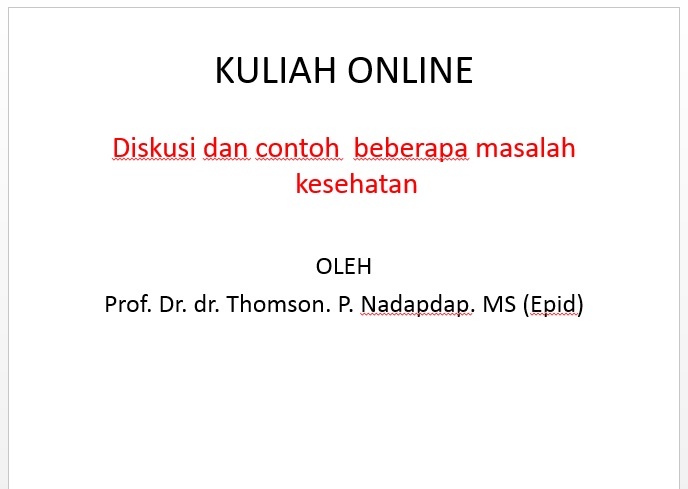 KULIAH ONLINE

Diskusi dan contoh beberapa masalah kesehatan

OLEH

Prof. Dr. dr. Thomson. P. Nadapdap. MS (Epid)